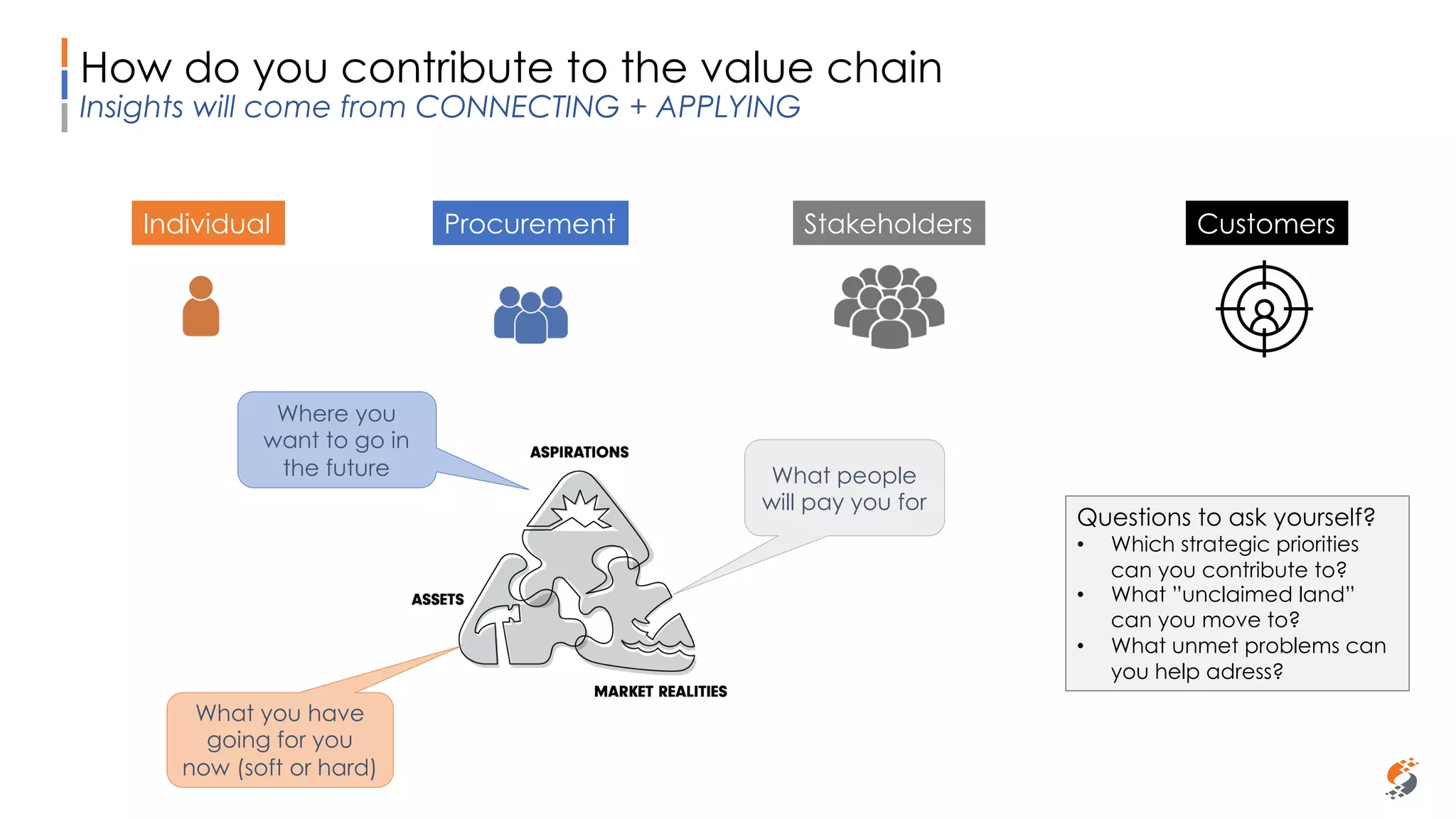 How do you contribute to the value chain
Insights will come from CONNECTING + APPLYING

Individual

Procurement

Stakeholders

Customers

Where you want to go in the future

ASPIRATIONS

What people will pay you for

ASSETS

MARKET REALITIES

What you have going for you now (soft or hard)

Questions to ask yourself?
• Which strategic priorities can you contribute to?
• What "unclaimed land" can you move to?
• What unmet problems can you help adress?